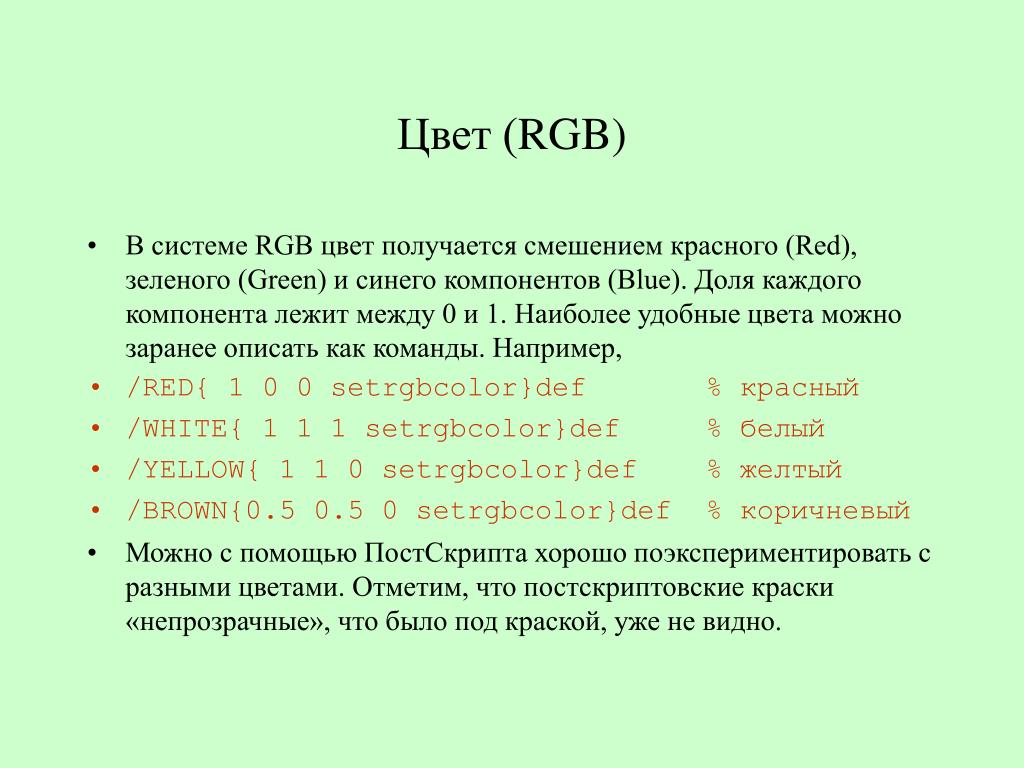 Цвет (RGB)

• В системе RGB цвет получается смешением красного (Red), зеленого (Green) и синего компонентов (Blue). Доля каждого компонента лежит между 0 и 1. Наиболее удобные цвета можно заранее описать как команды. Например,

• /RED{ 1 0 0 setrgbcolor}def % красный
• /WHITE{ 1 1 1 setrgbcolor}def % белый
• /YELLOW{ 1 1 0 setrgbcolor}def % желтый
• /BROWN{0.5 0.5 0 setrgbcolor}def % коричневый

• Можно с помощью ПостСкрипта хорошо поэкспериментировать с разными цветами. Отметим, что постскриптовские краски «непрозрачные», что было под краской, уже не видно.